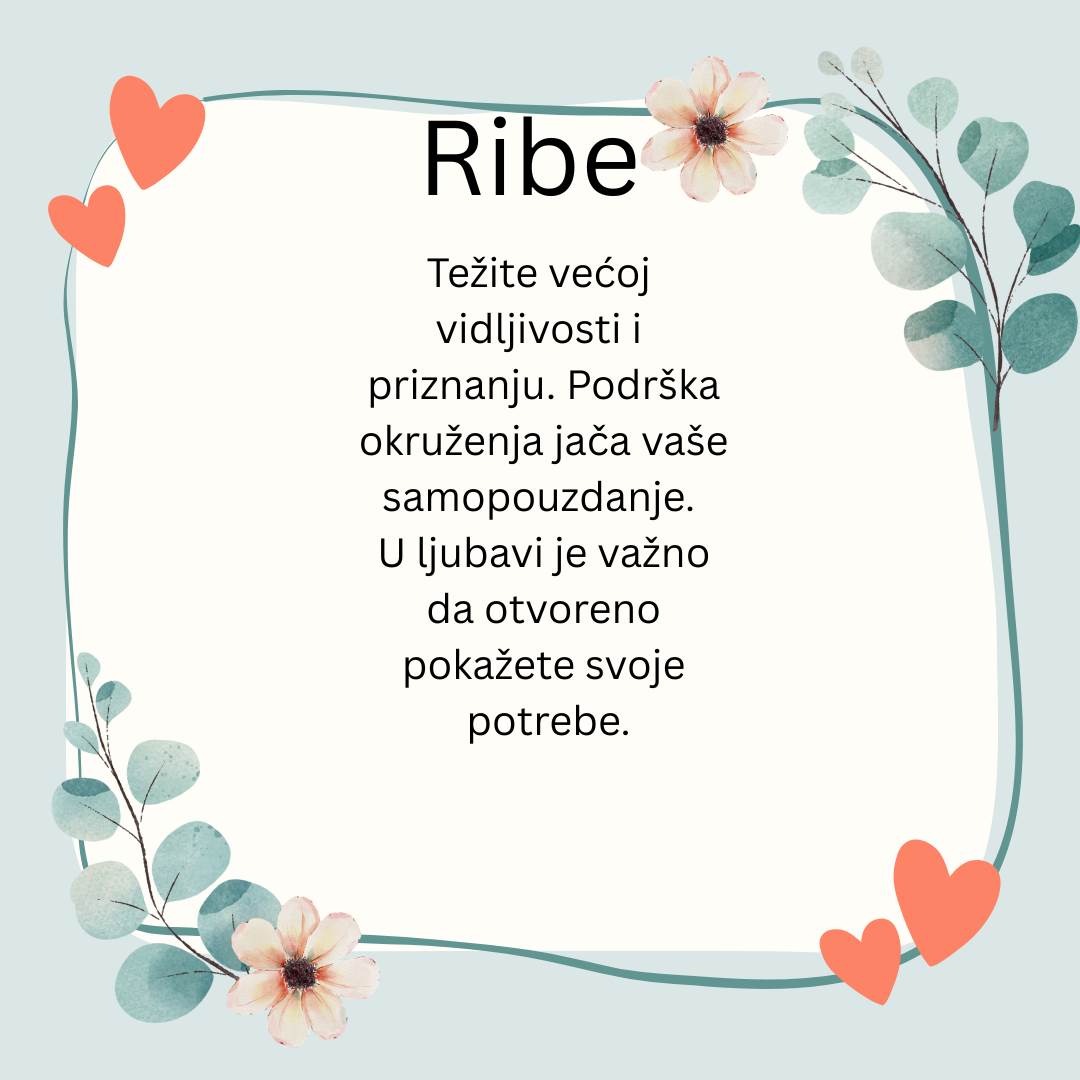 Ribe

Težite većoj vidljivosti i priznanju. Podrška okruženja jača vaše samopouzdanje. U ljubavi je važno da otvoreno pokažete svoje potrebe.